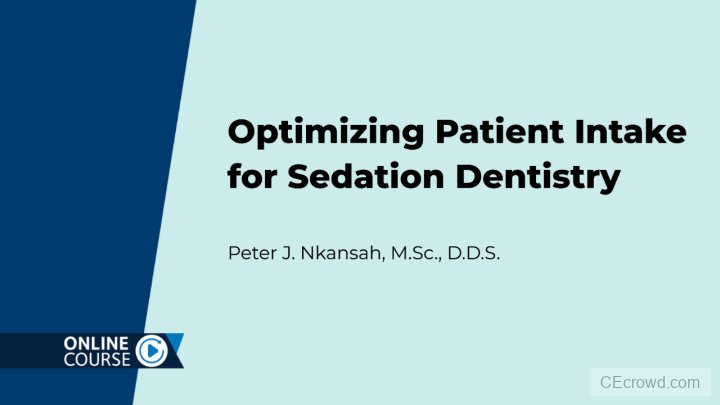 Optimizing Patient Intake for Sedation Dentistry

Peter J. Nkansah, M.Sc., D.D.S.

ONLINE COURSE

CEcrowd.com